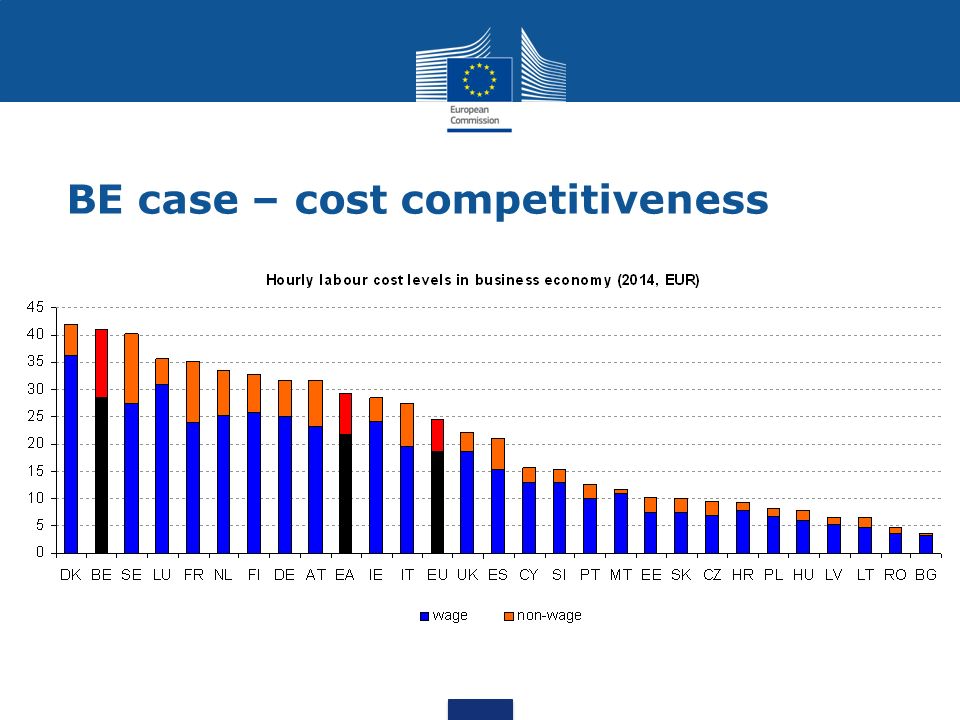 European Commission

BE case – cost competitiveness

Hourly labour cost levels in business economy (2014, EUR)

45
40
35
30
25
20
15
10
5
0

DK BE SE LU FR NL FI DE AT EA IE IT EU UK ES CY SI PT MT EE SK CZ HR PL HU LV LT RO BG

wage non-wage